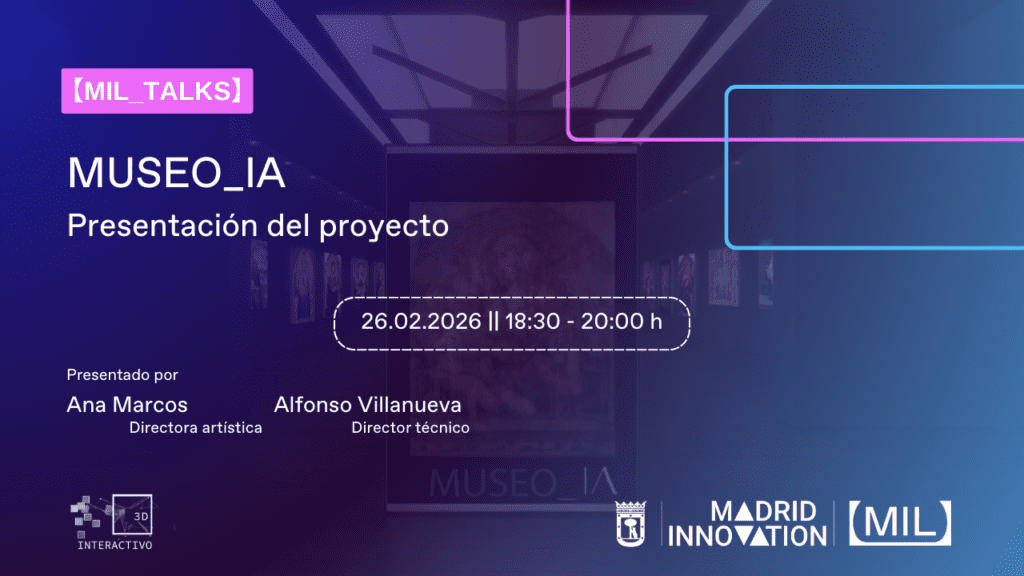 【MIL_TALKS】

MUSEO_IA
Presentación del proyecto

26.02.2026 || 18:30 - 20:00 h

Presentado por
Ana Marcos
Directora artística
Alfonso Villanueva
Director técnico

MUSEO_IA

3D
INTERACTIVO

MADRID
INNOVATION
【MIL】